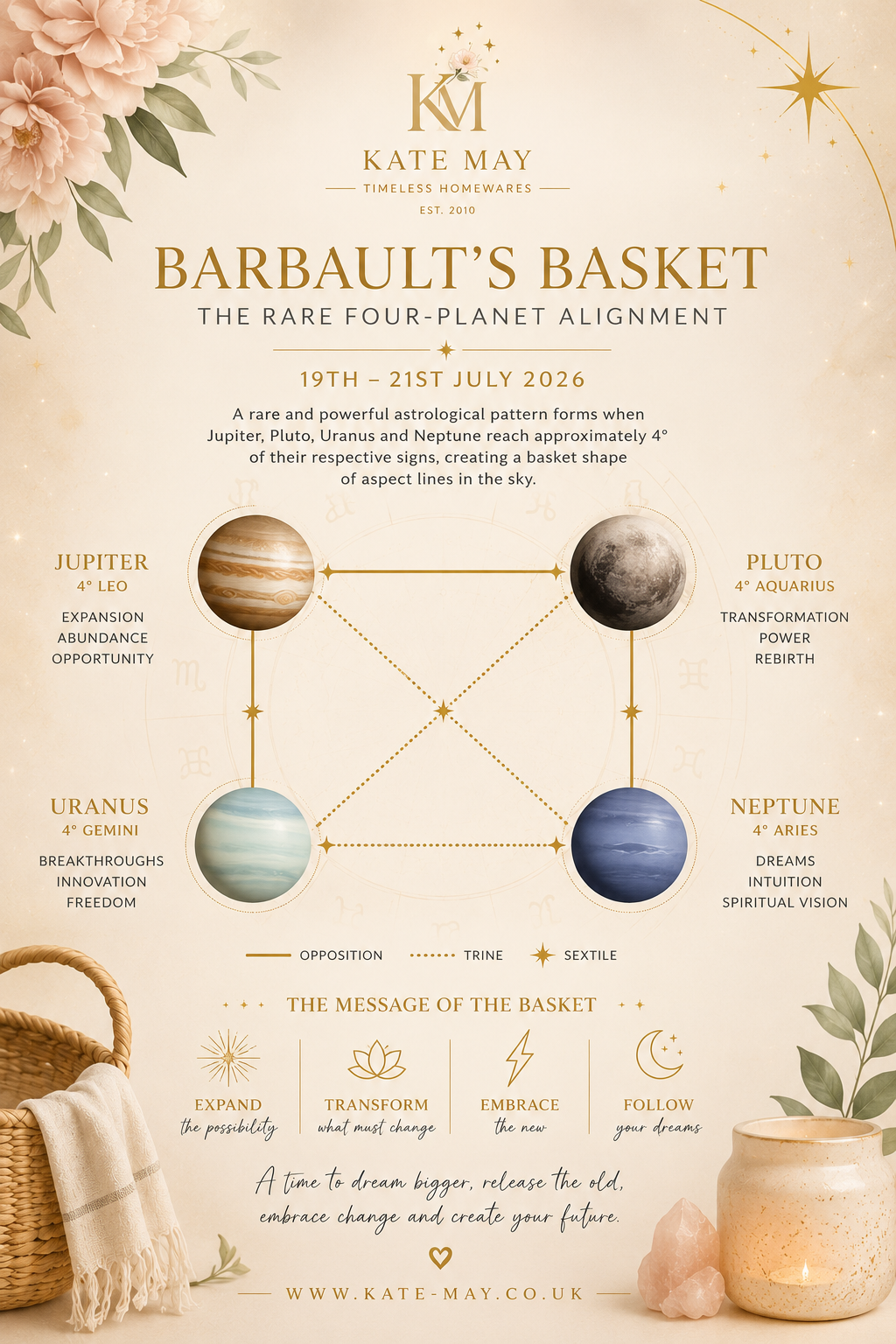 KM
KATE MAY
TIMELESS HOMEWARES
EST. 2010

BARBAULT'S BASKET
THE RARE FOUR-PLANET ALIGNMENT

19TH – 21ST JULY 2026

A rare and powerful astrological pattern forms when Jupiter, Pluto, Uranus and Neptune reach approximately 4° of their respective signs, creating a basket shape of aspect lines in the sky.

JUPITER
4° LEO
EXPANSION
ABUNDANCE
OPPORTUNITY

PLUTO
4° AQUARIUS
TRANSFORMATION
POWER
REBIRTH

URANUS
4° GEMINI
BREAKTHROUGHS
INNOVATION
FREEDOM

NEPTUNE
4° ARIES
DREAMS
INTUITION
SPIRITUAL VISION

OPPOSITION TRINE SEXTILE

THE MESSAGE OF THE BASKET

EXPAND
the possibility

TRANSFORM
what must change

EMBRACE
the new

FOLLOW
your dreams

A time to dream bigger, release the old, embrace change and create your future.

WWW.KATE-MAY.CO.UK